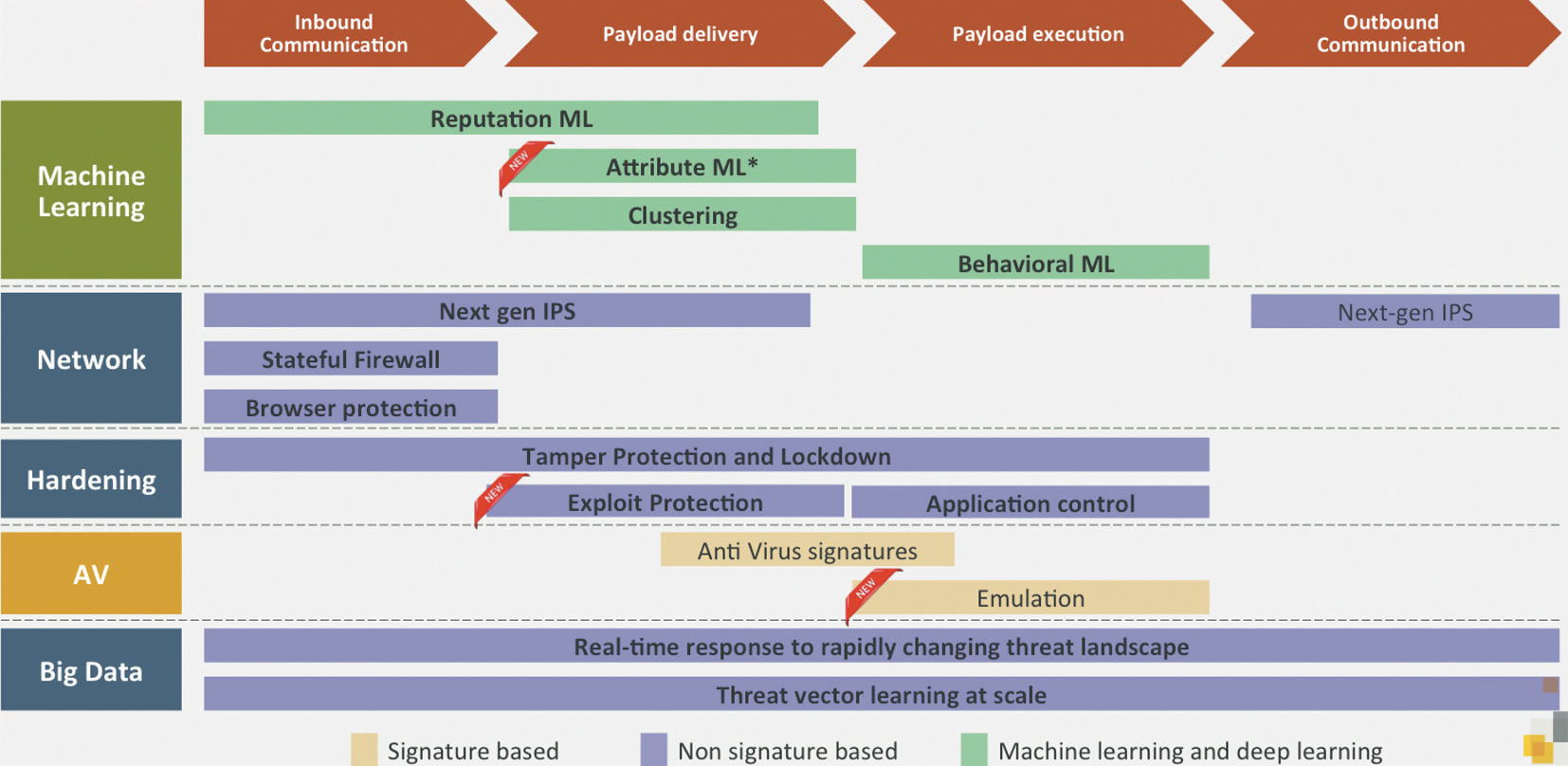 Inbound Communication

Payload delivery

Payload execution

Outbound Communication

Machine Learning

Reputation ML

NEW

Attribute ML*

Clustering

Behavioral ML

Network

Next gen IPS

Next-gen IPS

Stateful Firewall

Browser protection

Hardening

Tamper Protection and Lockdown

NEW

Exploit Protection

Application control

AV

Anti Virus signatures

NEW

Emulation

Big Data

Real-time response to rapidly changing threat landscape

Threat vector learning at scale

Signature based

Non signature based

Machine learning and deep learning